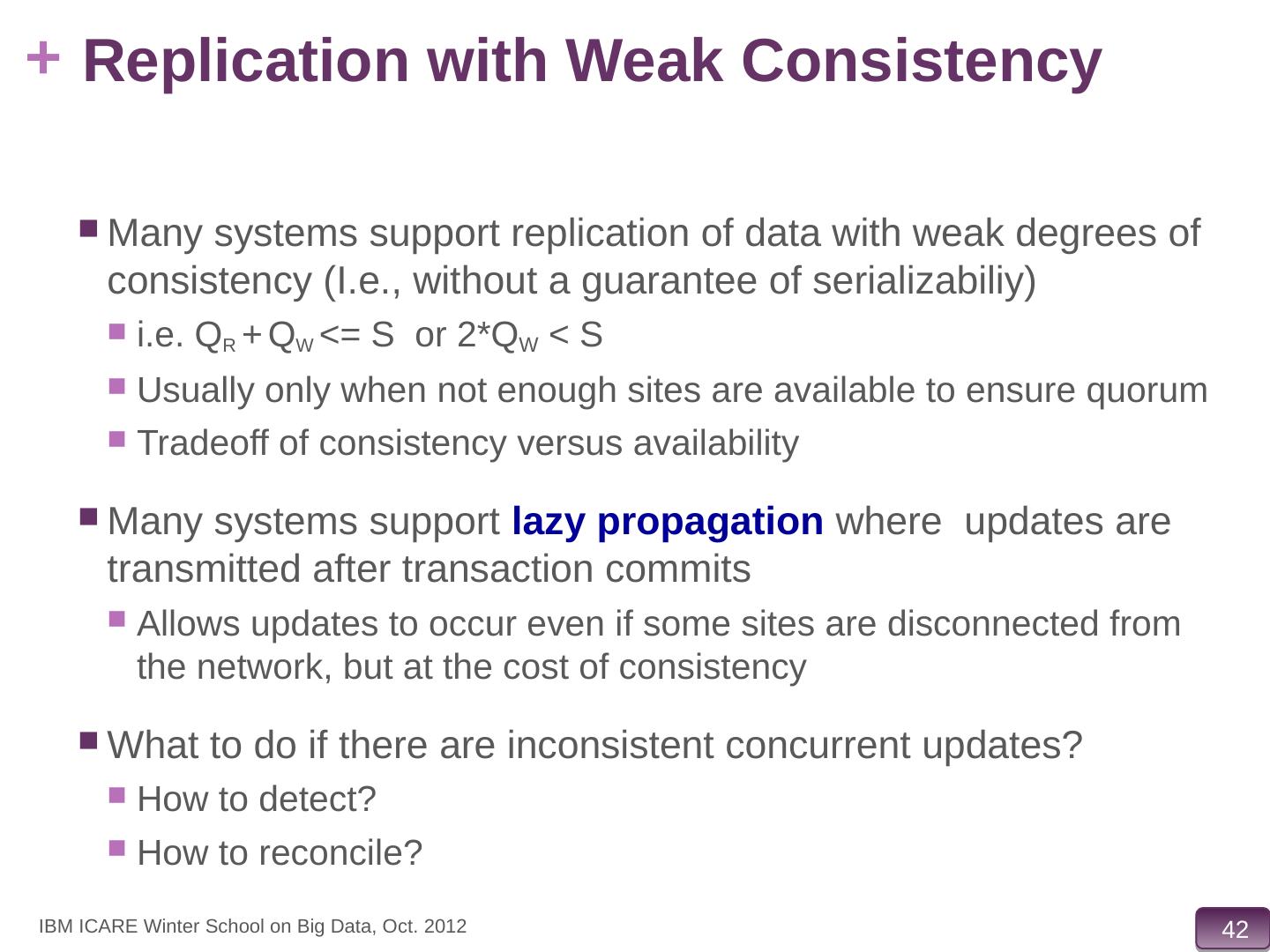 + Replication with Weak Consistency

Many systems support replication of data with weak degrees of consistency (I.e., without a guarantee of serializabiliy)

i.e. $Q_R + Q_W <= S$ or $2*Q_W < S$

Usually only when not enough sites are available to ensure quorum

Tradeoff of consistency versus availability

Many systems support lazy propagation where updates are transmitted after transaction commits

Allows updates to occur even if some sites are disconnected from the network, but at the cost of consistency

What to do if there are inconsistent concurrent updates?

How to detect?

How to reconcile?

IBM ICARE Winter School on Big Data, Oct. 2012

42